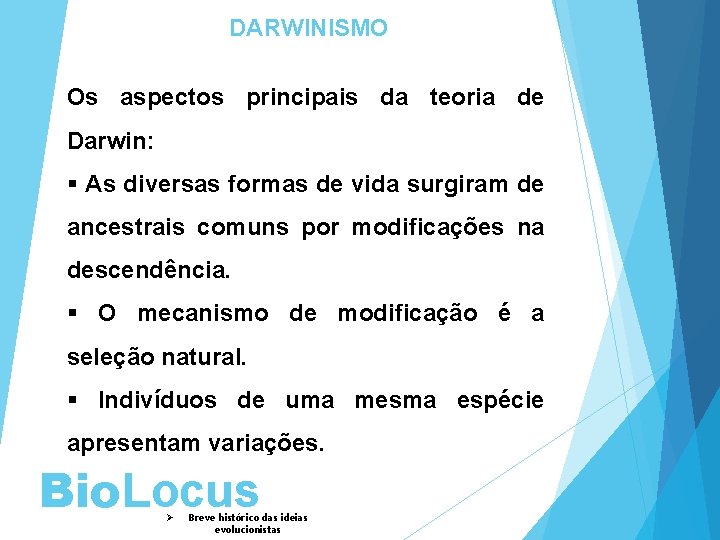 DARWINISMO

Os aspectos principais da teoria de Darwin:

▪ As diversas formas de vida surgiram de ancestrais comuns por modificações na descendência.

▪ O mecanismo de modificação é a seleção natural.

▪ Indivíduos de uma mesma espécie apresentam variações.

BioLocus

➢ Breve histórico das ideias evolucionistas